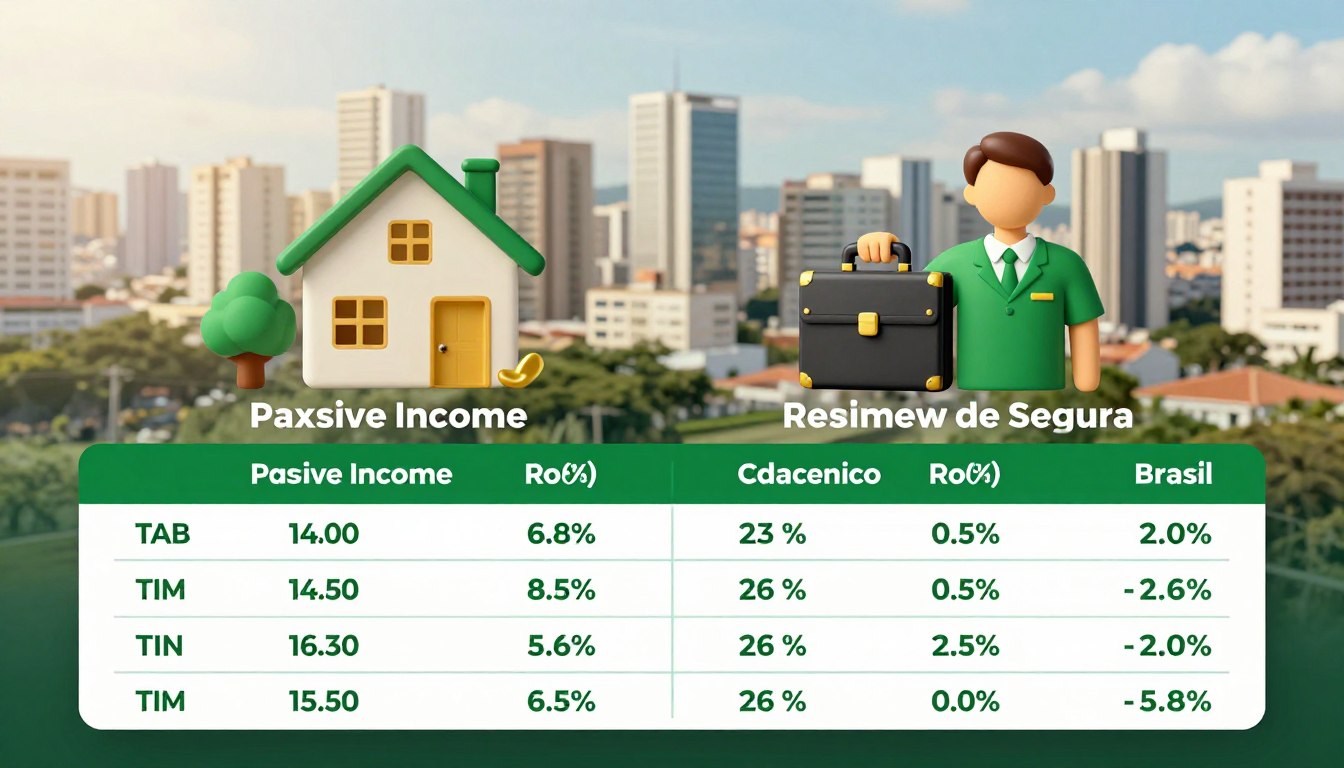 Paxsive Income

Resimew de Segura

| | Pasive Income | Ro(%) | Cdacenico | Ro(%) | Brasil |
|---|---|---|---|---|---|
| TAB | 14.00 | 6.8% | 23 % | 0.5% | 2.0% |
| TIM | 14.50 | 8.5% | 26 % | 0.5% | - 2.6% |
| TIN | 16.30 | 5.6% | 26 % | 2.5% | - 2.0% |
| TIM | 15.50 | 6.5% | 26 % | 0.0% | - 5.8% |